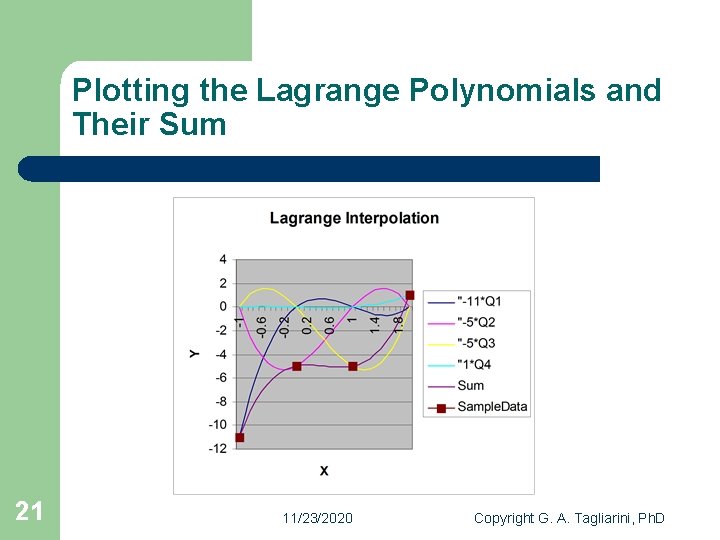 Plotting the Lagrange Polynomials and Their Sum

Lagrange Interpolation

4
2
0
-2
-4
-6
-8
-10
-12

-1
-0.6
-0.2
0.2
0.6
1
1.4
1.8

Y

X

"-11*Q1
"-5*Q2
"-5*Q3
"1*Q4
Sum
SampleData

21

11/23/2020

Copyright G. A. Tagliarini, PhD